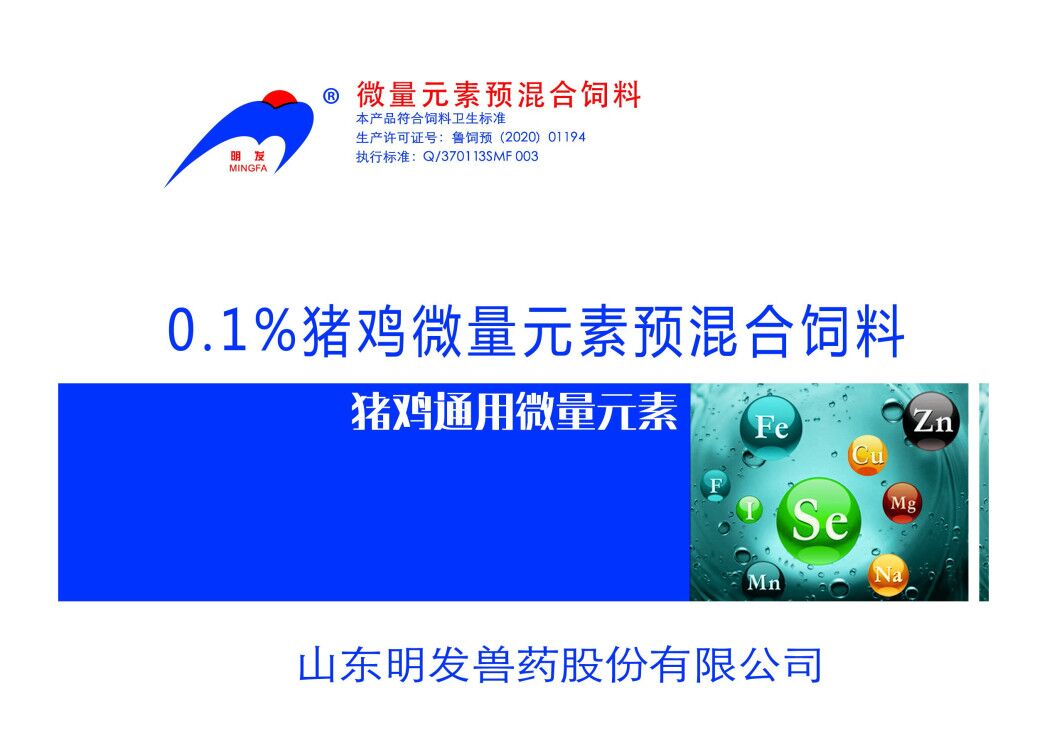 明发
MINGFA
®
微量元素预混合饲料
本产品符合饲料卫生标准
生产许可证号：鲁饲预（2020）01194
执行标准：Q/370113SMF 003

0.1%猪鸡微量元素预混合饲料

猪鸡通用微量元素

Fe
Zn
Cu
F
I
Se
Mg
Mn
Na

山东明发兽药股份有限公司